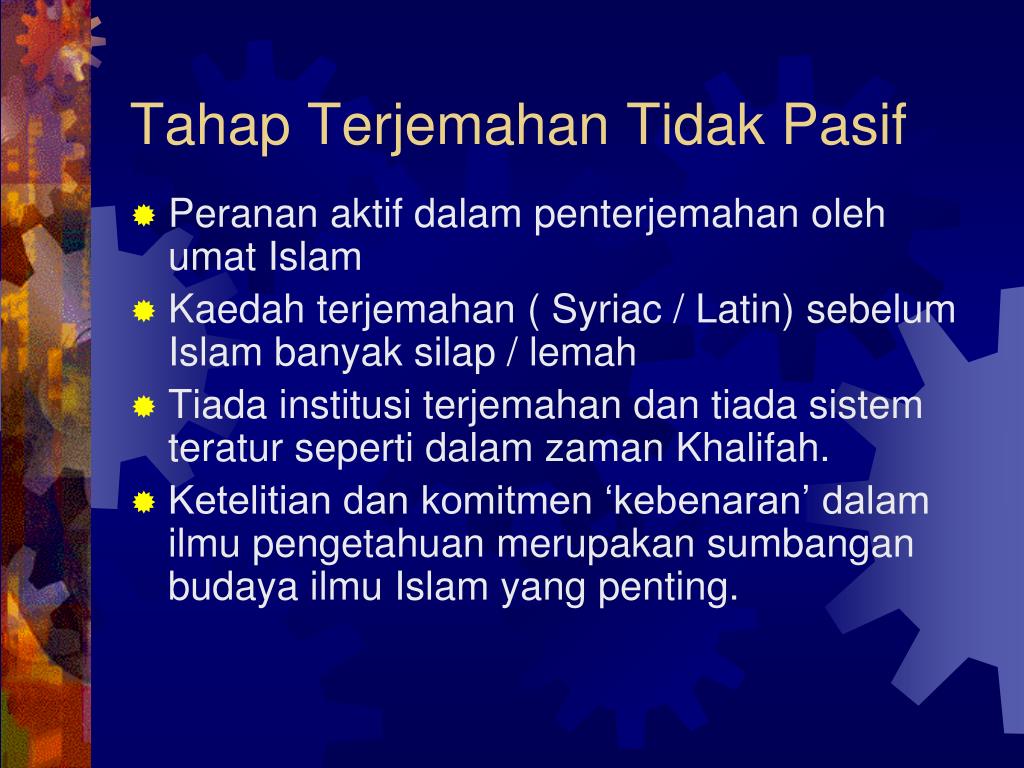 Tahap Terjemahan Tidak Pasif

Peranan aktif dalam penterjemahan oleh umat Islam

Kaedah terjemahan ( Syriac / Latin) sebelum Islam banyak silap / lemah

Tiada institusi terjemahan dan tiada sistem teratur seperti dalam zaman Khalifah.

Ketelitian dan komitmen ‘kebenaran’ dalam ilmu pengetahuan merupakan sumbangan budaya ilmu Islam yang penting.